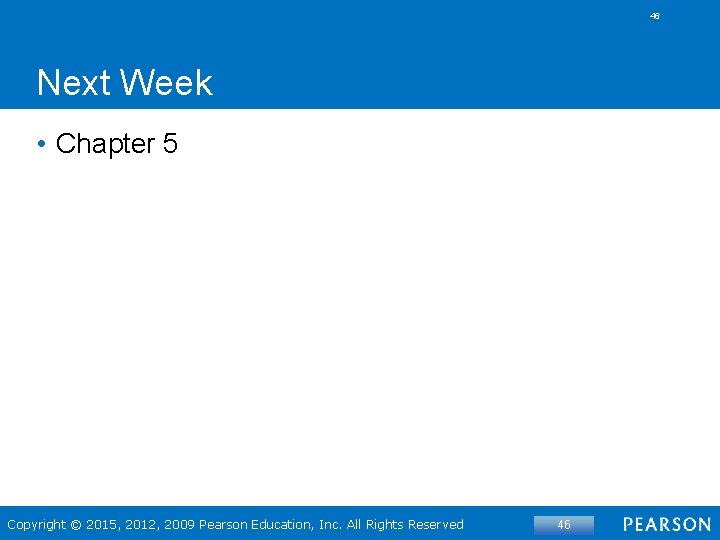 46

Next Week

• Chapter 5

Copyright © 2015, 2012, 2009 Pearson Education, Inc. All Rights Reserved

46

PEARSON